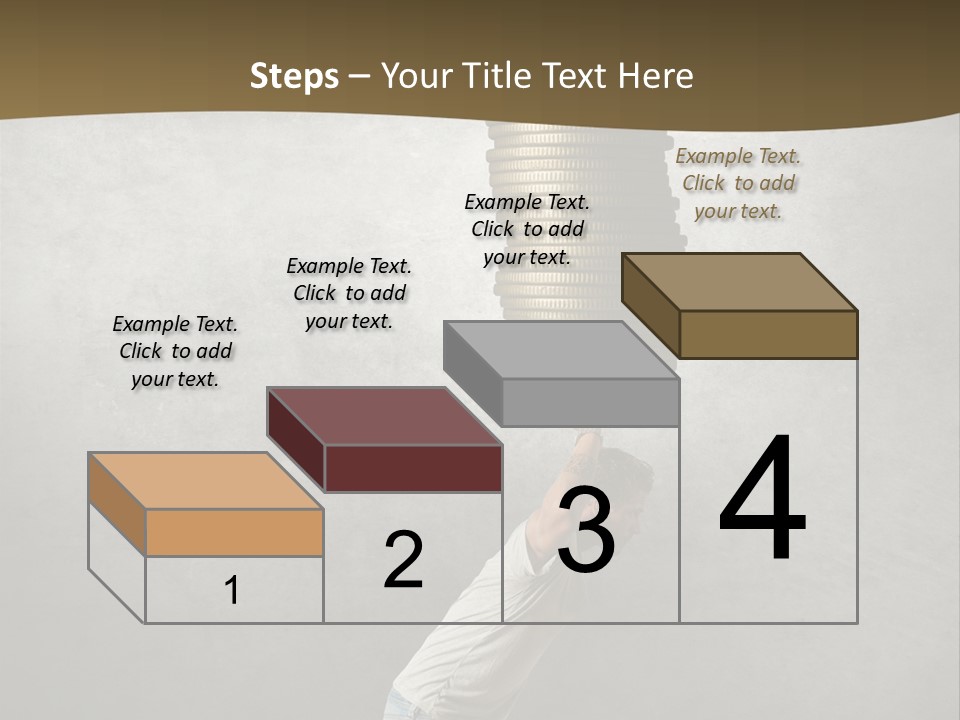 Steps – Your Title Text Here

Example Text. Click to add your text.

Example Text. Click to add your text.

Example Text. Click to add your text.

Example Text. Click to add your text.

1

2

3

4